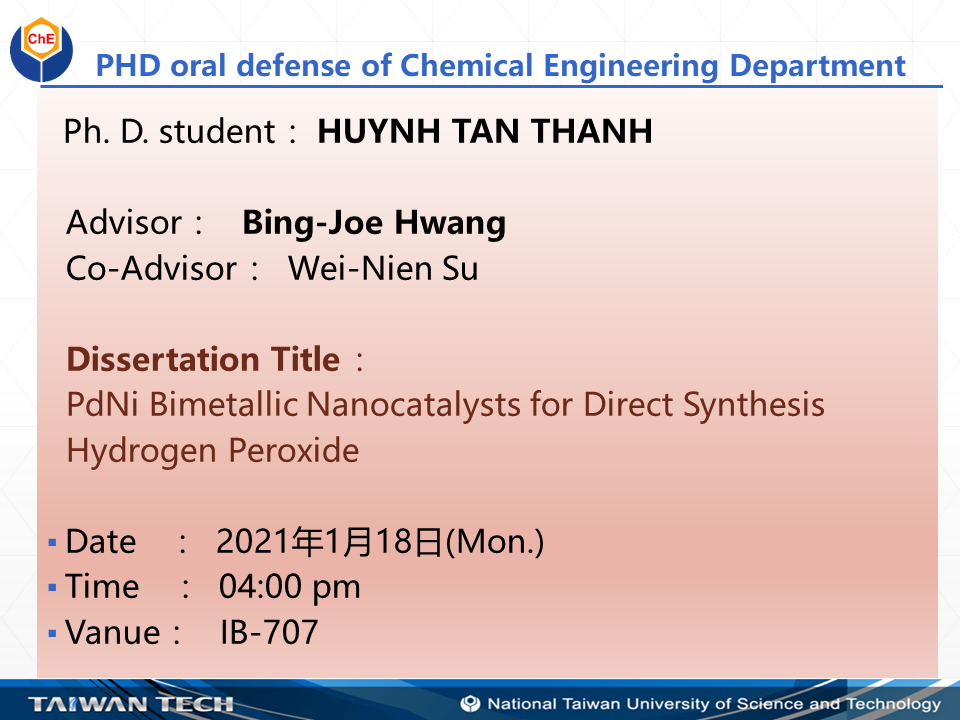 ChE

PHD oral defense of Chemical Engineering Department

Ph. D. student： HUYNH TAN THANH

Advisor： Bing-Joe Hwang
Co-Advisor： Wei-Nien Su

Dissertation Title：
PdNi Bimetallic Nanocatalysts for Direct Synthesis Hydrogen Peroxide

▪ Date ： 2021年1月18日(Mon.)
▪ Time ： 04:00 pm
▪ Vanue： IB-707

TAIWAN TECH
National Taiwan University of Science and Technology